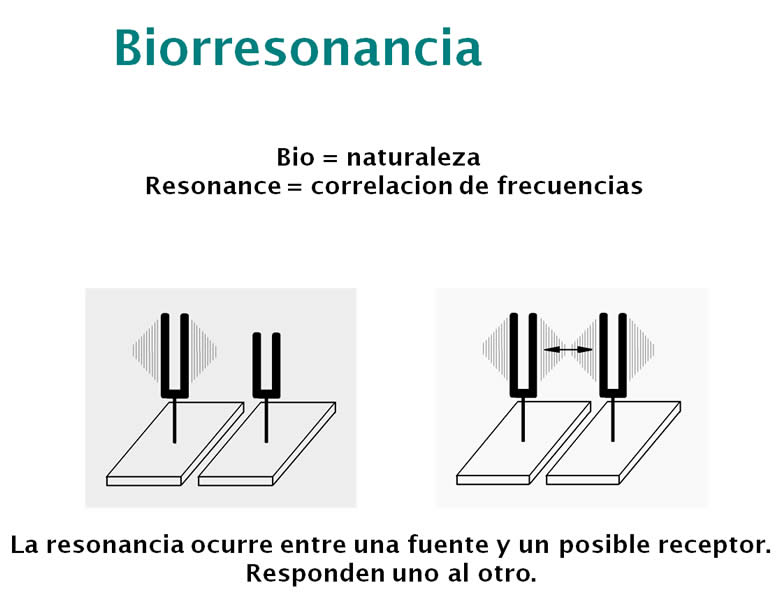 Biorresonancia

Bio = naturaleza
Resonance = correlacion de frecuencias

La resonancia ocurre entre una fuente y un posible receptor. Responden uno al otro.